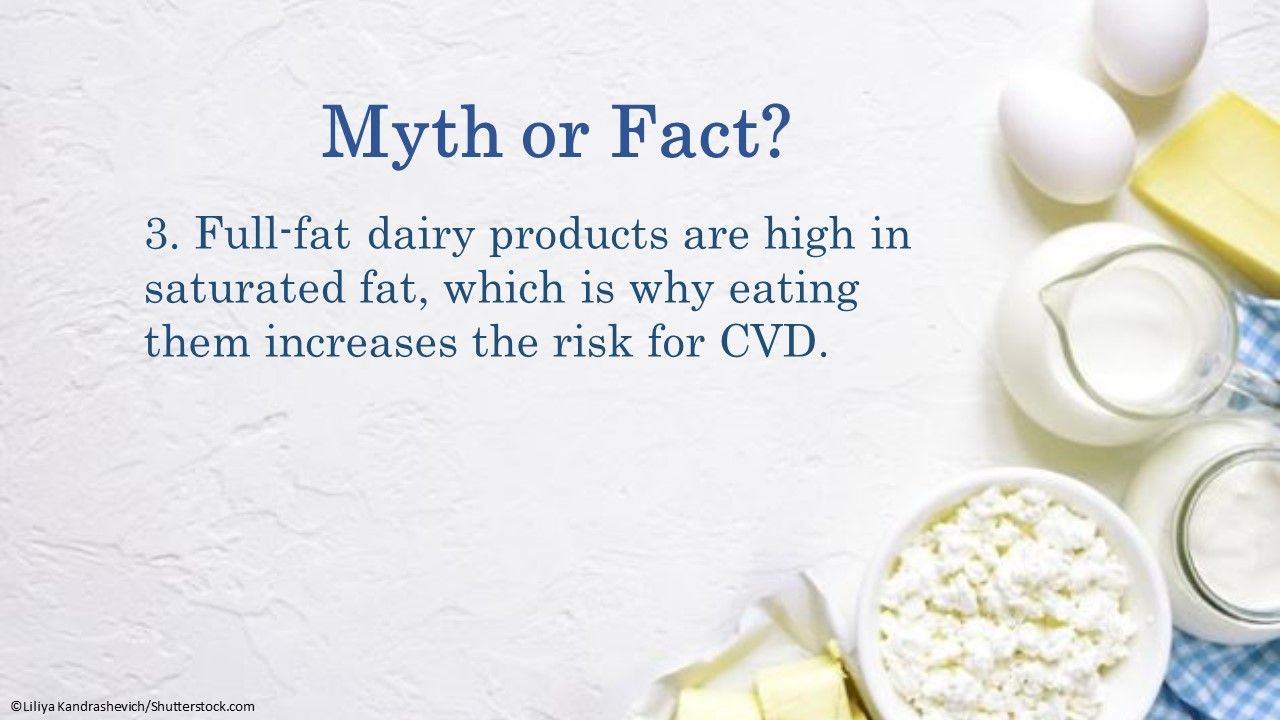 Myth or Fact?

3. Full-fat dairy products are high in saturated fat, which is why eating them increases the risk for CVD.

©Liliya Kandrashevich/Shutterstock.com